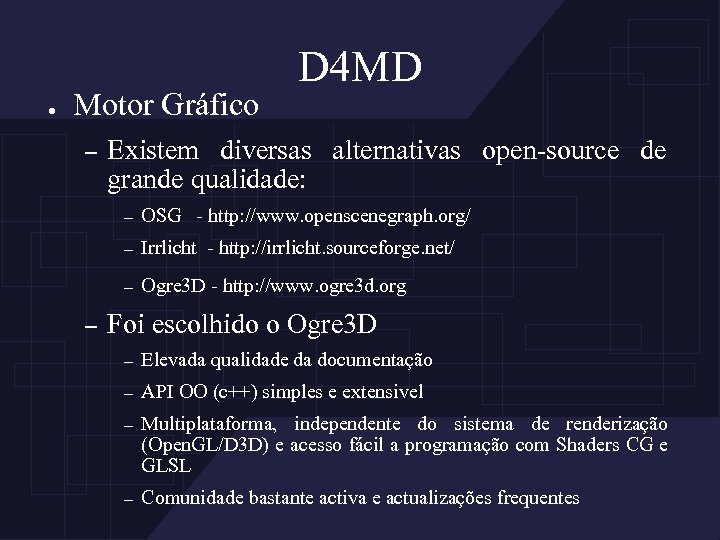 D4MD

● Motor Gráfico

– Existem diversas alternativas open-source de grande qualidade:

– OSG - http://www.openscenegraph.org/

– Irrlicht - http://irrlicht.sourceforge.net/

– Ogre3D - http://www.ogre3d.org

– Foi escolhido o Ogre3D

– Elevada qualidade da documentação

– API OO (c++) simples e extensivel

– Multiplataforma, independente do sistema de renderização (OpenGL/D3D) e acesso fácil a programação com Shaders CG e GLSL

– Comunidade bastante activa e actualizações frequentes